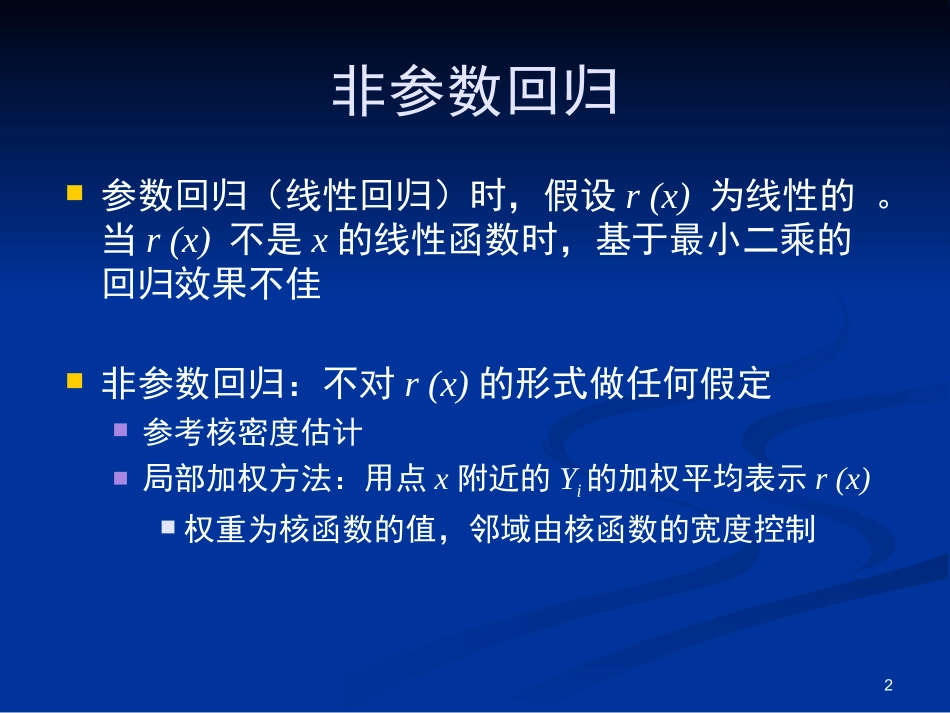 非参数回归

参数回归（线性回归）时，假设 $r(x)$ 为线性的 。当 $r(x)$ 不是 $x$ 的线性函数时，基于最小二乘的回归效果不佳

非参数回归：不对 $r(x)$ 的形式做任何假定

参考核密度估计

局部加权方法：用点 $x$ 附近的 $Y_i$ 的加权平均表示 $r(x)$

权重为核函数的值，邻域由核函数的宽度控制

2